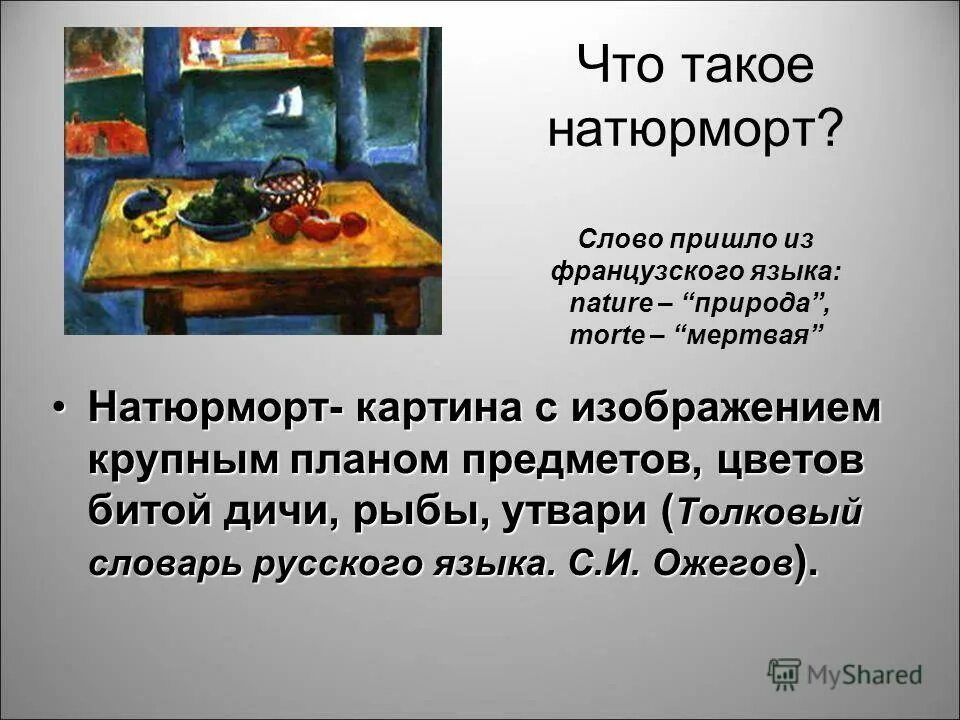 Что такое натюрморт?

Слово пришло из французского языка: nature – “природа”, morte – “мертвая”

• Натюрморт- картина с изображением крупным планом предметов, цветов битой дичи, рыбы, утвари (Толковый словарь русского языка. С.И. Ожегов).

MyShared